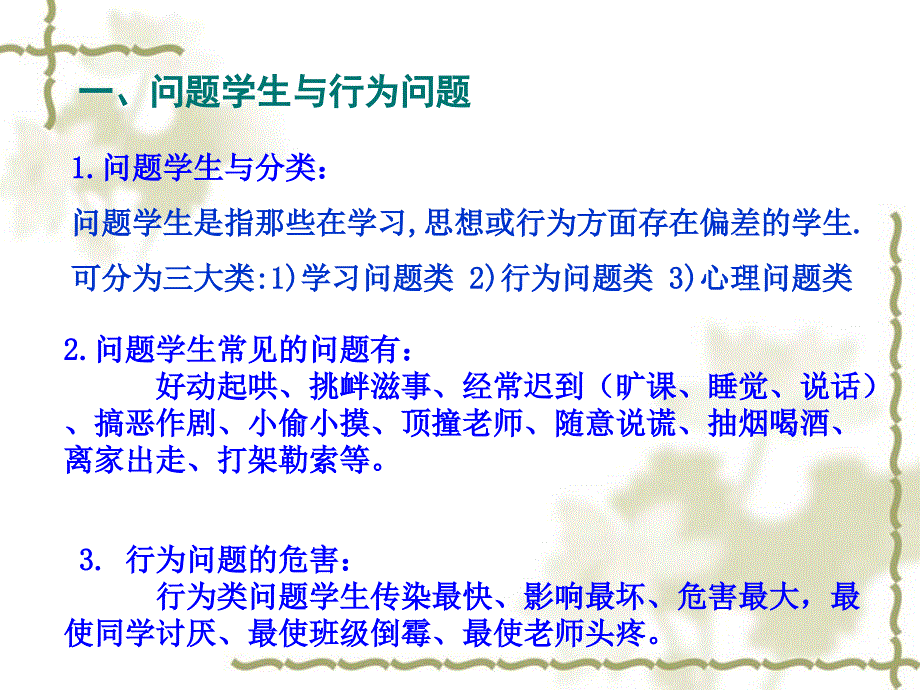 一、问题学生与行为问题

1.问题学生与分类：

问题学生是指那些在学习,思想或行为方面存在偏差的学生.

可分为三大类:1)学习问题类 2)行为问题类 3)心理问题类

2.问题学生常见的问题有：

好动起哄、挑衅滋事、经常迟到（旷课、睡觉、说话）、搞恶作剧、小偷小摸、顶撞老师、随意说谎、抽烟喝酒、离家出走、打架勒索等。

3. 行为问题的危害：

行为类问题学生传染最快、影响最坏、危害最大，最使同学讨厌、最使班级倒霉、最使老师头疼。